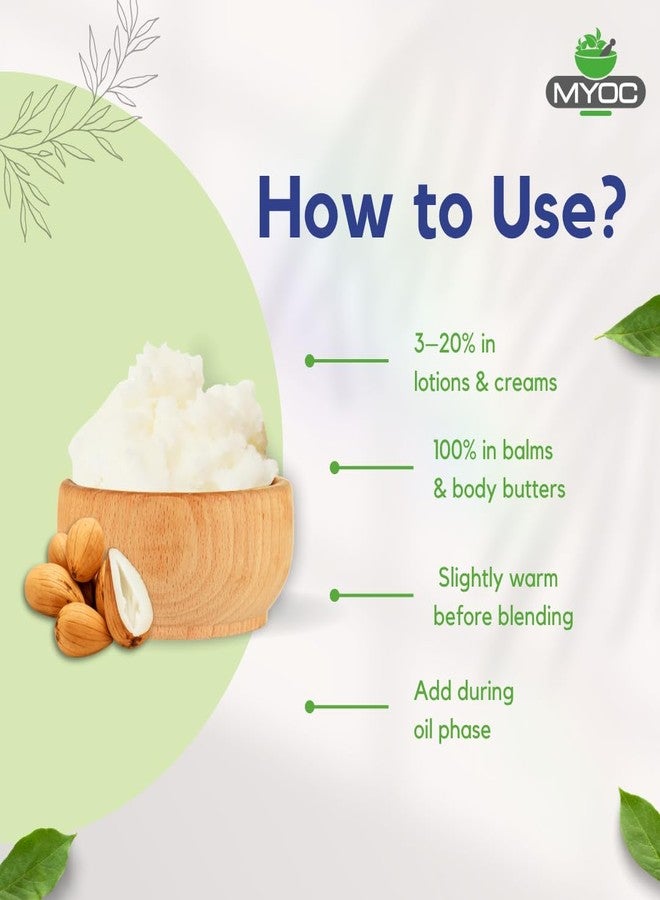 MYOC

How to Use?

3–20% in lotions & creams

100% in balms & body butters

Slightly warm before blending

Add during oil phase